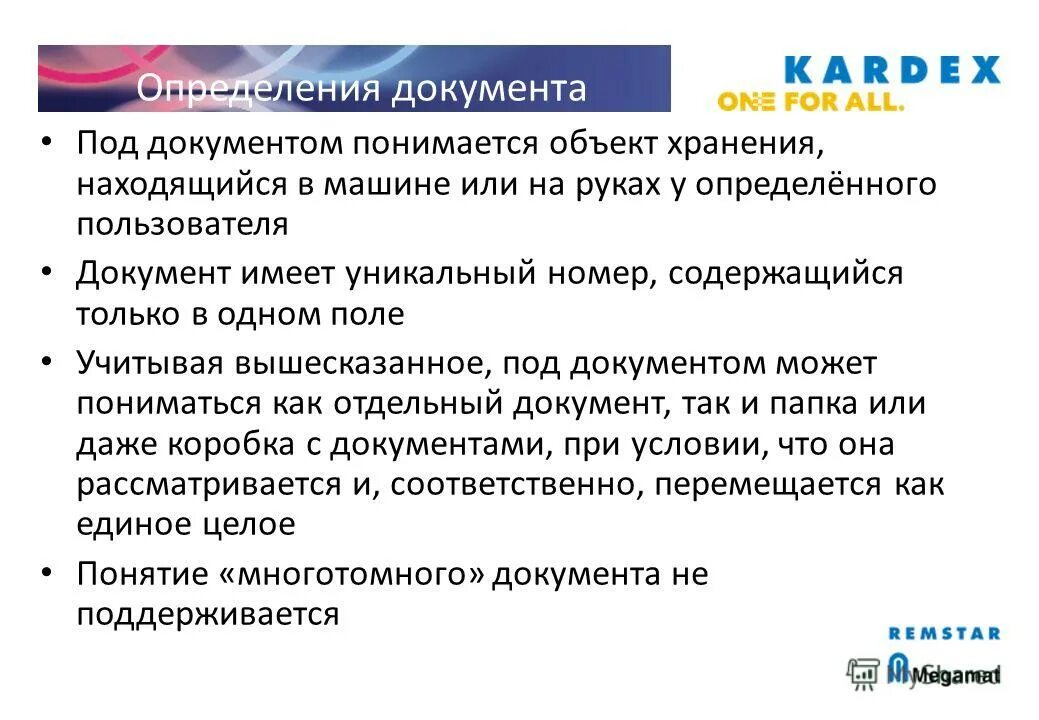 Определения документа

KARDEX
ONE FOR ALL.

• Под документом понимается объект хранения, находящийся в машине или на руках у определённого пользователя

• Документ имеет уникальный номер, содержащийся только в одном поле

• Учитывая вышесказанное, под документом может пониматься как отдельный документ, так и папка или даже коробка с документами, при условии, что она рассматривается и, соответственно, перемещается как единое целое

• Понятие «многотомного» документа не поддерживается

REMSTAR
Megamat
MyShared